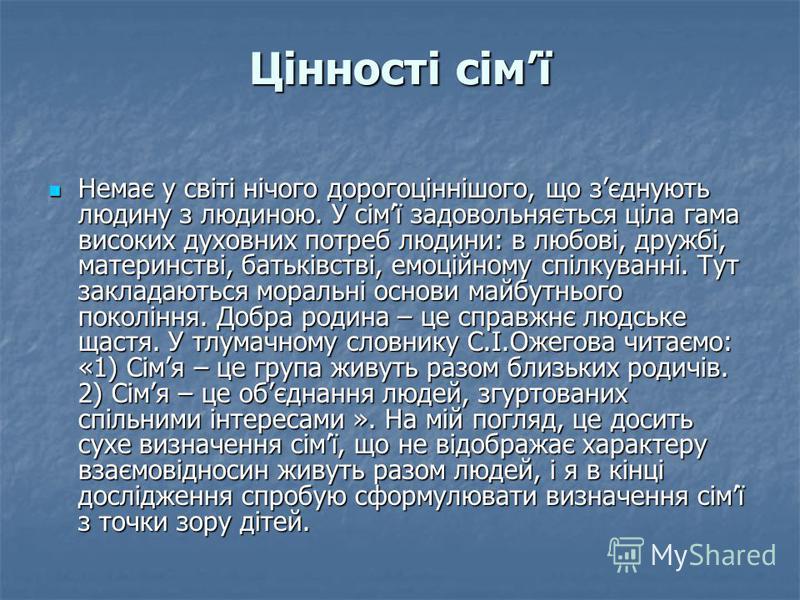 Цінності сім’ї

Немає у світі нічого дорогоціннішого, що з’єднують людину з людиною. У сім’ї задовольняється ціла гама високих духовних потреб людини: в любові, дружбі, материнстві, батьківстві, емоційному спілкуванні. Тут закладаються моральні основи майбутнього покоління. Добра родина – це справжнє людське щастя. У тлумачному словнику С.І.Ожегова читаємо: «1) Сім’я – це група живуть разом близьких родичів. 2) Сім’я – це об’єднання людей, згуртованих спільними інтересами ». На мій погляд, це досить сухе визначення сім’ї, що не відображає характеру взаємовідносин живуть разом людей, і я в кінці дослідження спробую сформулювати визначення сім’ї з точки зору дітей.

MyShared